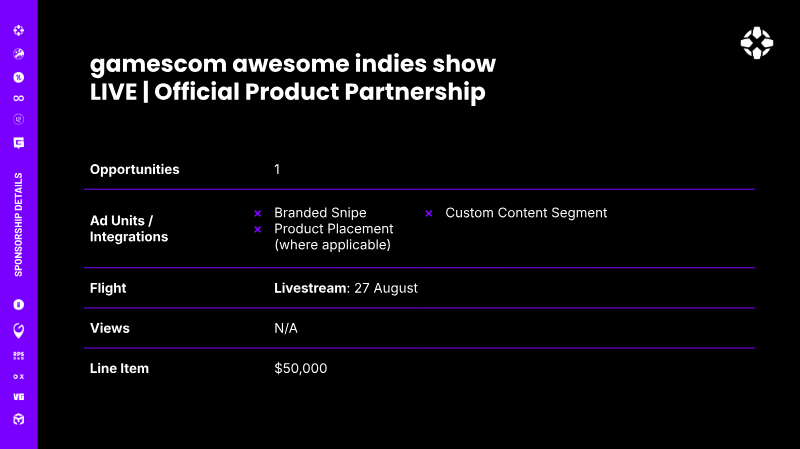 SPONSORSHIP DETAILS

gamescom awesome indies show LIVE | Official Product Partnership

Opportunities
1

Ad Units / Integrations
× Branded Snipe
× Product Placement (where applicable)
× Custom Content Segment

Flight
Livestream: 27 August

Views
N/A

Line Item
$50,000